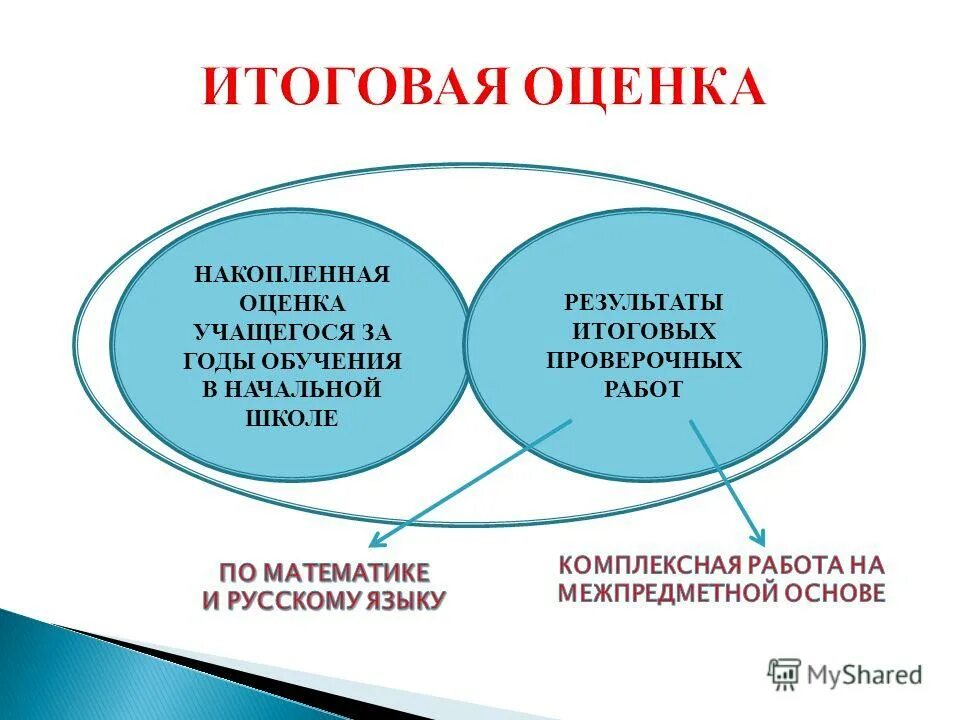 ИТОГОВАЯ ОЦЕНКА

НАКОПЛЕННАЯ ОЦЕНКА УЧАЩЕГОСЯ ЗА ГОДЫ ОБУЧЕНИЯ В НАЧАЛЬНОЙ ШКОЛЕ

РЕЗУЛЬТАТЫ ИТОГОВЫХ ПРОВЕРОЧНЫХ РАБОТ

ПО МАТЕМАТИКЕ И РУССКОМУ ЯЗЫКУ

КОМПЛЕКСНАЯ РАБОТА НА МЕЖПРЕДМЕТНОЙ ОСНОВЕ

MyShared